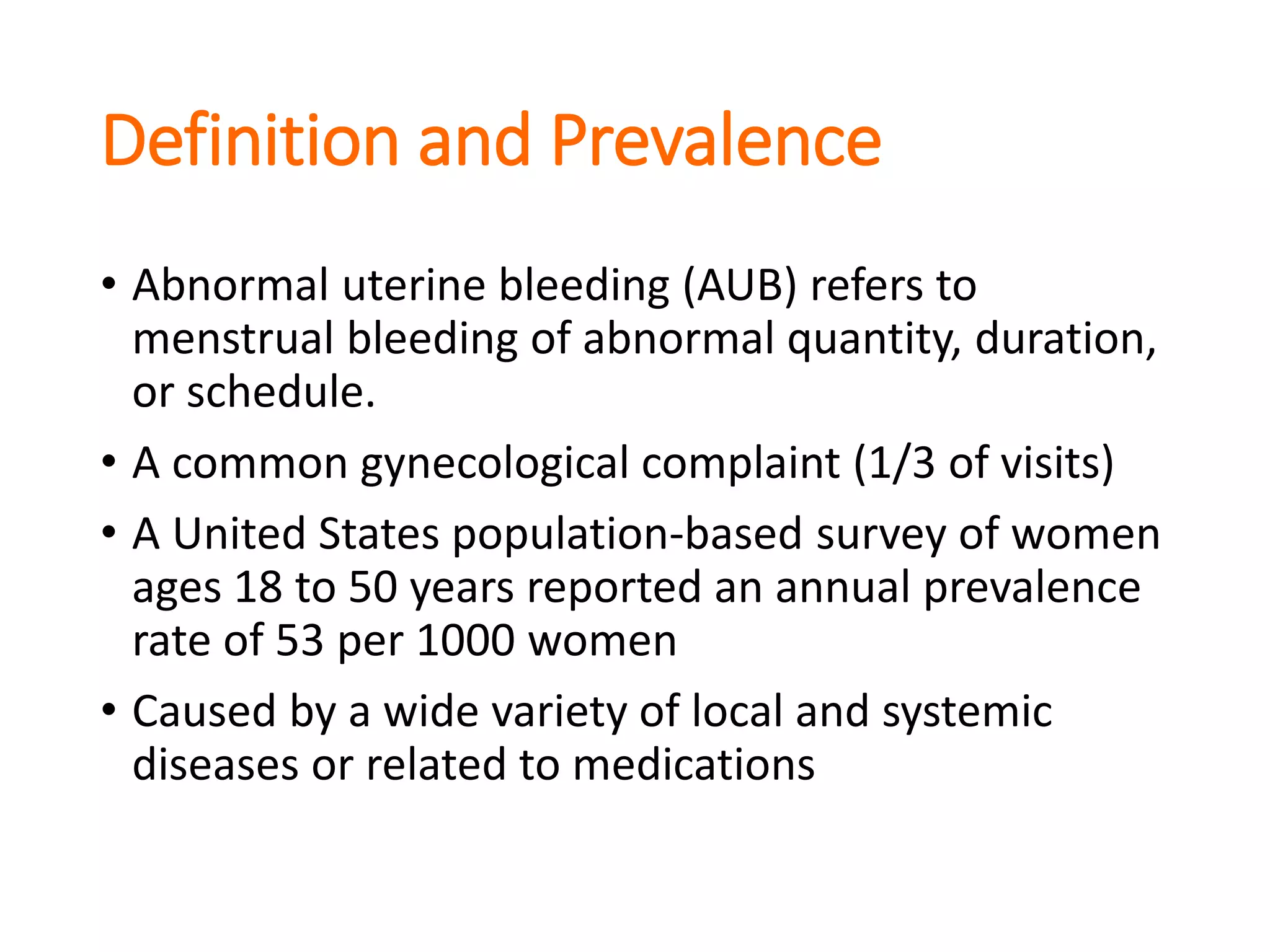 Definition and Prevalence

• Abnormal uterine bleeding (AUB) refers to menstrual bleeding of abnormal quantity, duration, or schedule.

• A common gynecological complaint (1/3 of visits)

• A United States population-based survey of women ages 18 to 50 years reported an annual prevalence rate of 53 per 1000 women

• Caused by a wide variety of local and systemic diseases or related to medications